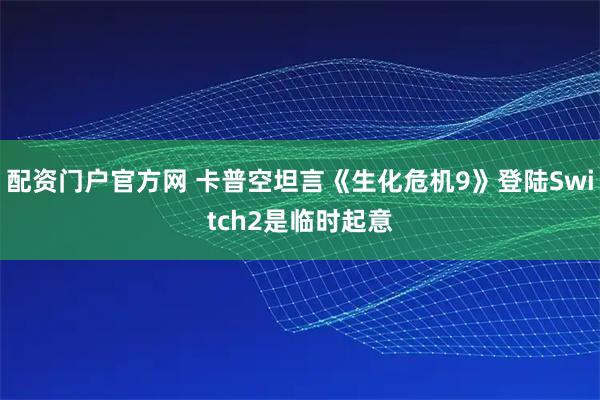 配资门户官方网 卡普空坦言《生化危机9》登陆Switch2是临时起意